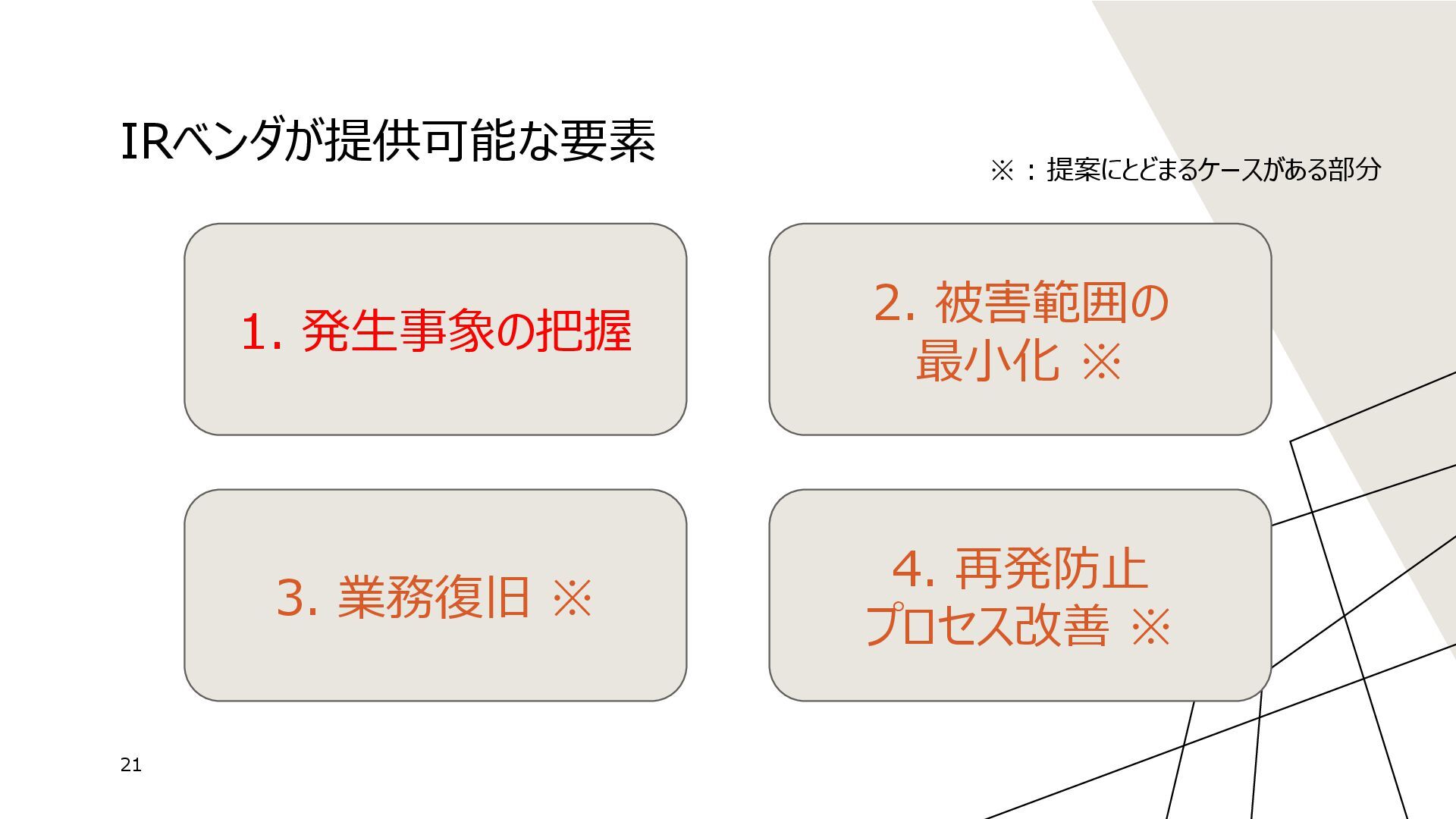 IRベンダが提供可能な要素

※：提案にとどまるケースがある部分

1. 発生事象の把握

2. 被害範囲の最小化 ※

3. 業務復旧 ※

4. 再発防止プロセス改善 ※

21